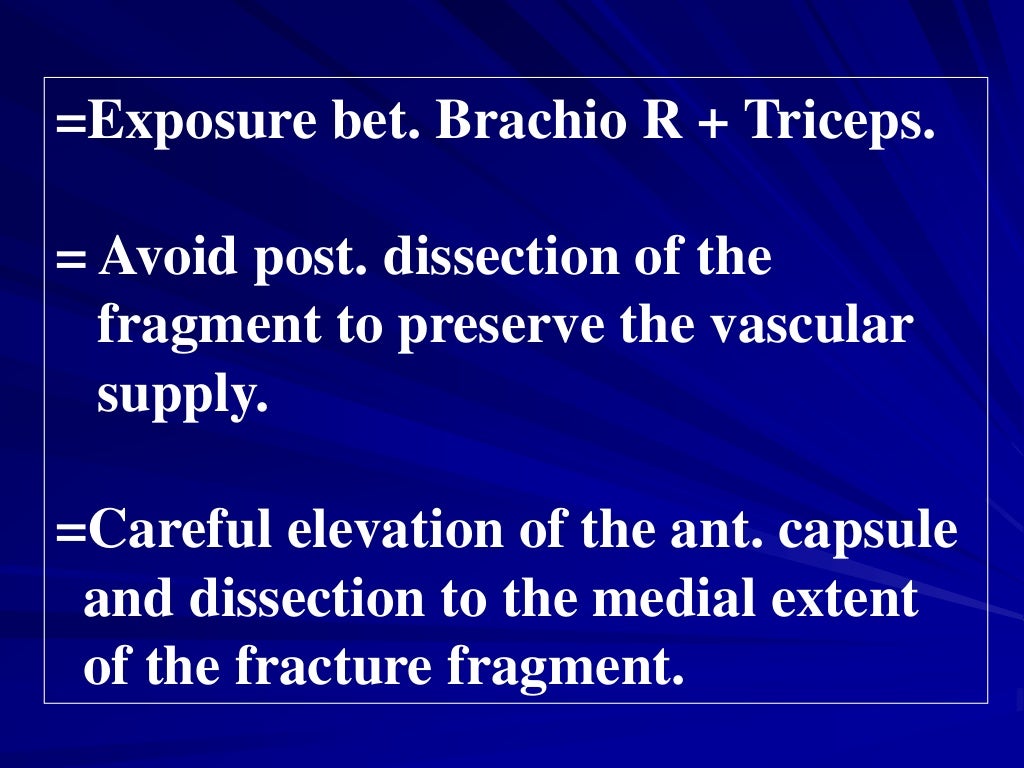 =Exposure bet. Brachio R + Triceps.

= Avoid post. dissection of the fragment to preserve the vascular supply.

=Careful elevation of the ant. capsule and dissection to the medial extent of the fracture fragment.